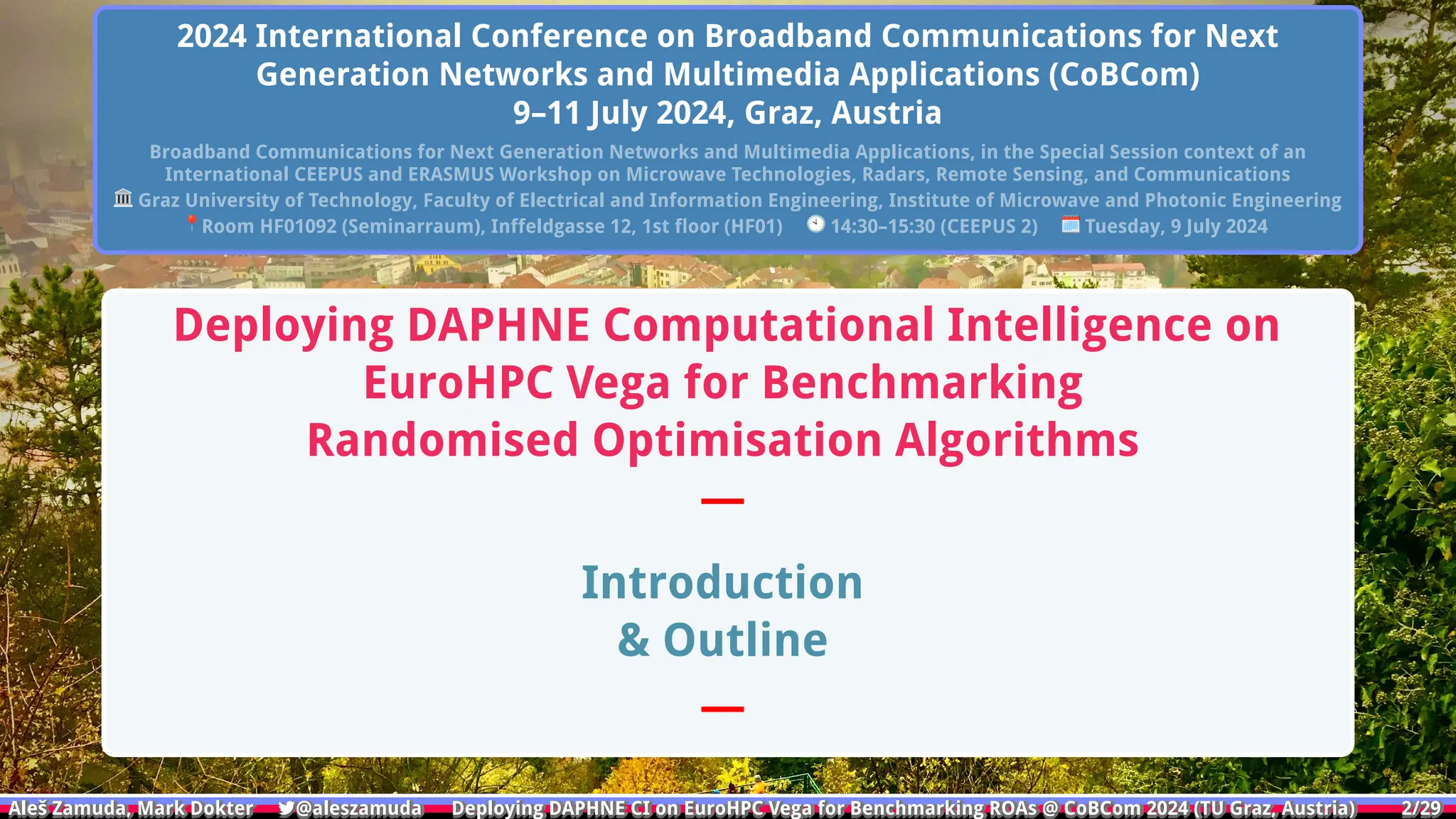 2024 International Conference on Broadband Communications for Next Generation Networks and Multimedia Applications (CoBCom)
9–11 July 2024, Graz, Austria

Broadband Communications for Next Generation Networks and Multimedia Applications, in the Special Session context of an International CEEPUS and ERASMUS Workshop on Microwave Technologies, Radars, Remote Sensing, and Communications
Graz University of Technology, Faculty of Electrical and Information Engineering, Institute of Microwave and Photonic Engineering
Room HF01092 (Seminarraum), Inffeldgasse 12, 1st floor (HF01) 14:30–15:30 (CEEPUS 2) Tuesday, 9 July 2024

Deploying DAPHNE Computational Intelligence on EuroHPC Vega for Benchmarking Randomised Optimisation Algorithms

Introduction
& Outline

Aleš Zamuda, Mark Dokter @aleszamuda Deploying DAPHNE CI on EuroHPC Vega for Benchmarking ROAs @ CoBCom 2024 (TU Graz, Austria) 2/29